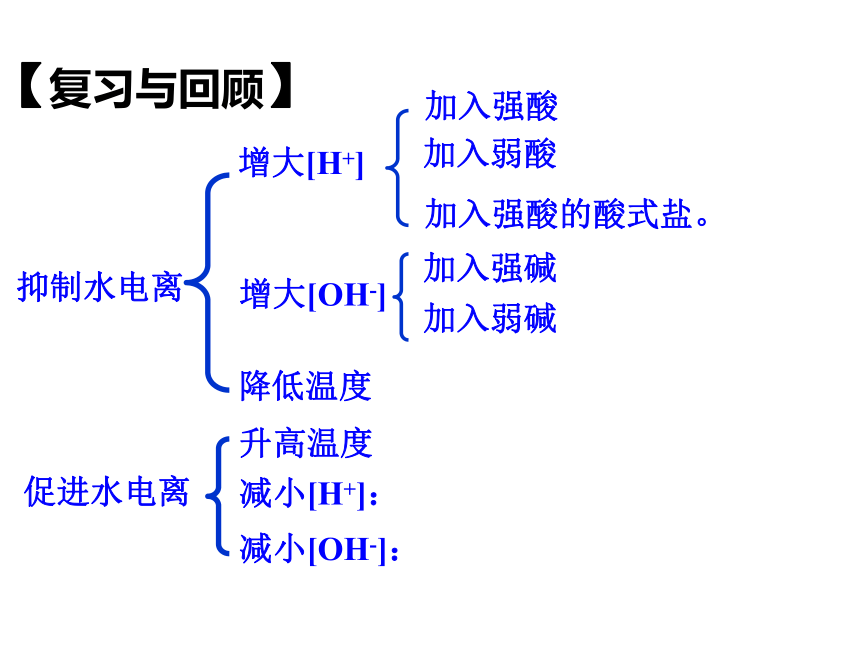 【复习与回顾】

抑制水电离

增大$[H^+]$

加入强酸

加入弱酸

加入强酸的酸式盐。

增大$[OH^-]$

加入强碱

加入弱碱

降低温度

促进水电离

升高温度

减小$[H^+]$：

减小$[OH^-]$：